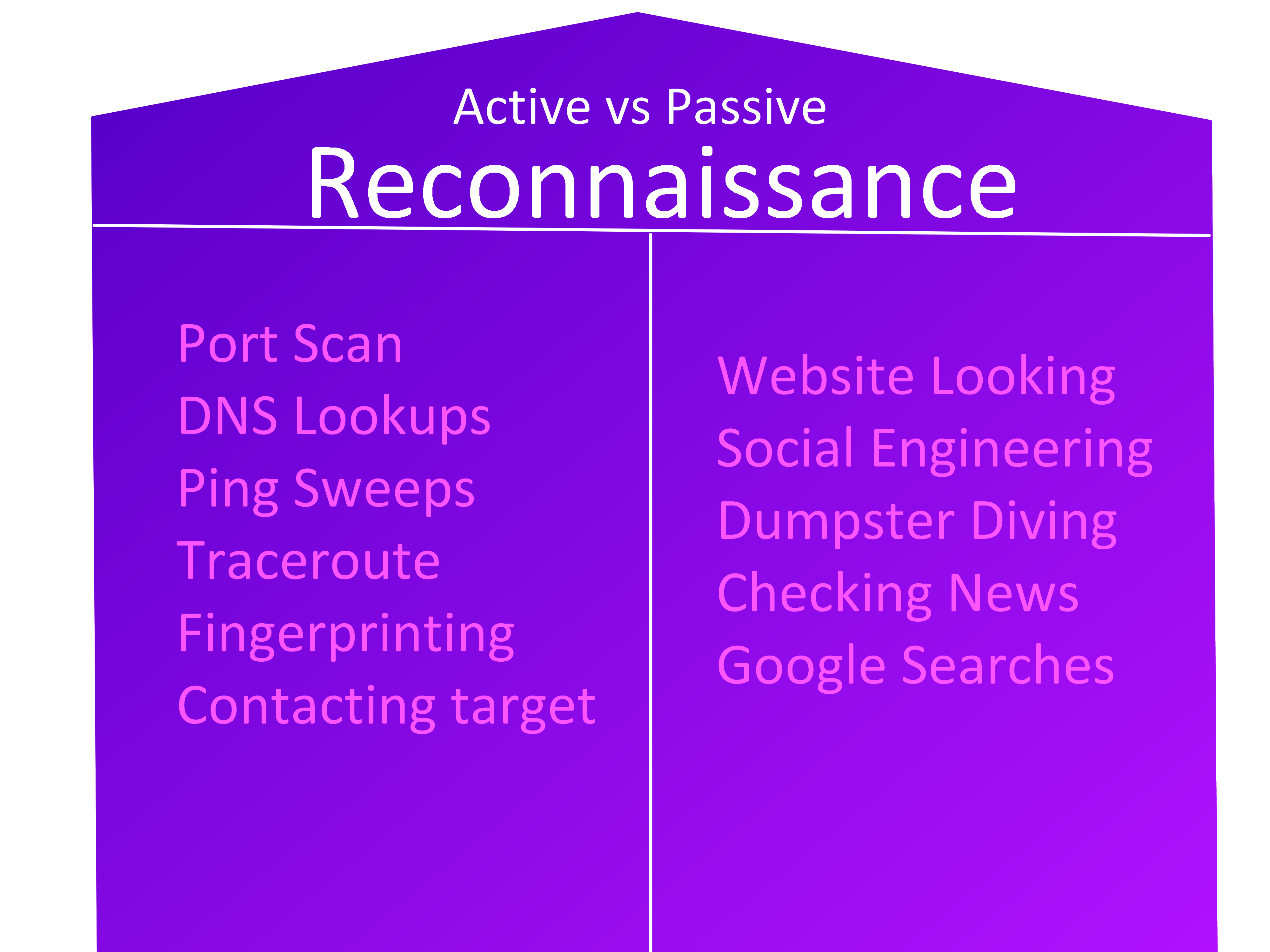 Active vs Passive
Reconnaissance

Port Scan
DNS Lookups
Ping Sweeps
Traceroute
Fingerprinting
Contacting target

Website Looking
Social Engineering
Dumpster Diving
Checking News
Google Searches